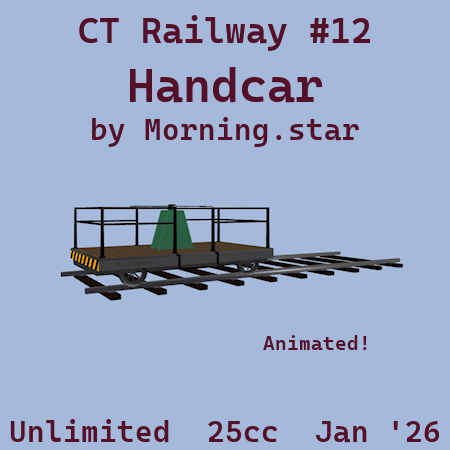 CT Railway #12
Handcar
by Morning.star

Animated!

Unlimited 25cc Jan '26